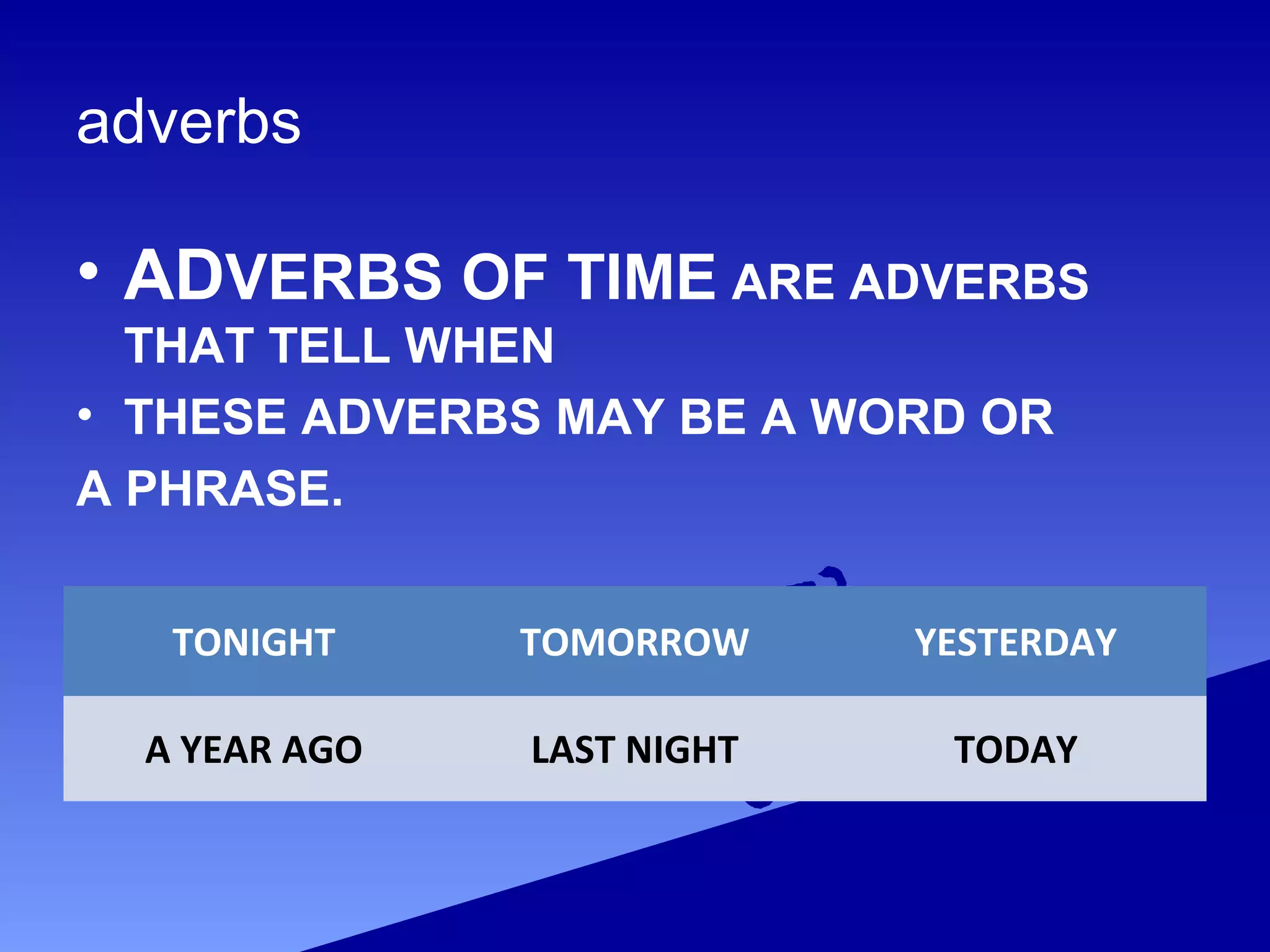 adverbs

• ADVERBS OF TIME ARE ADVERBS THAT TELL WHEN

• THESE ADVERBS MAY BE A WORD OR A PHRASE.

| TONIGHT | TOMORROW | YESTERDAY |
|---|---|---|
| A YEAR AGO | LAST NIGHT | TODAY |